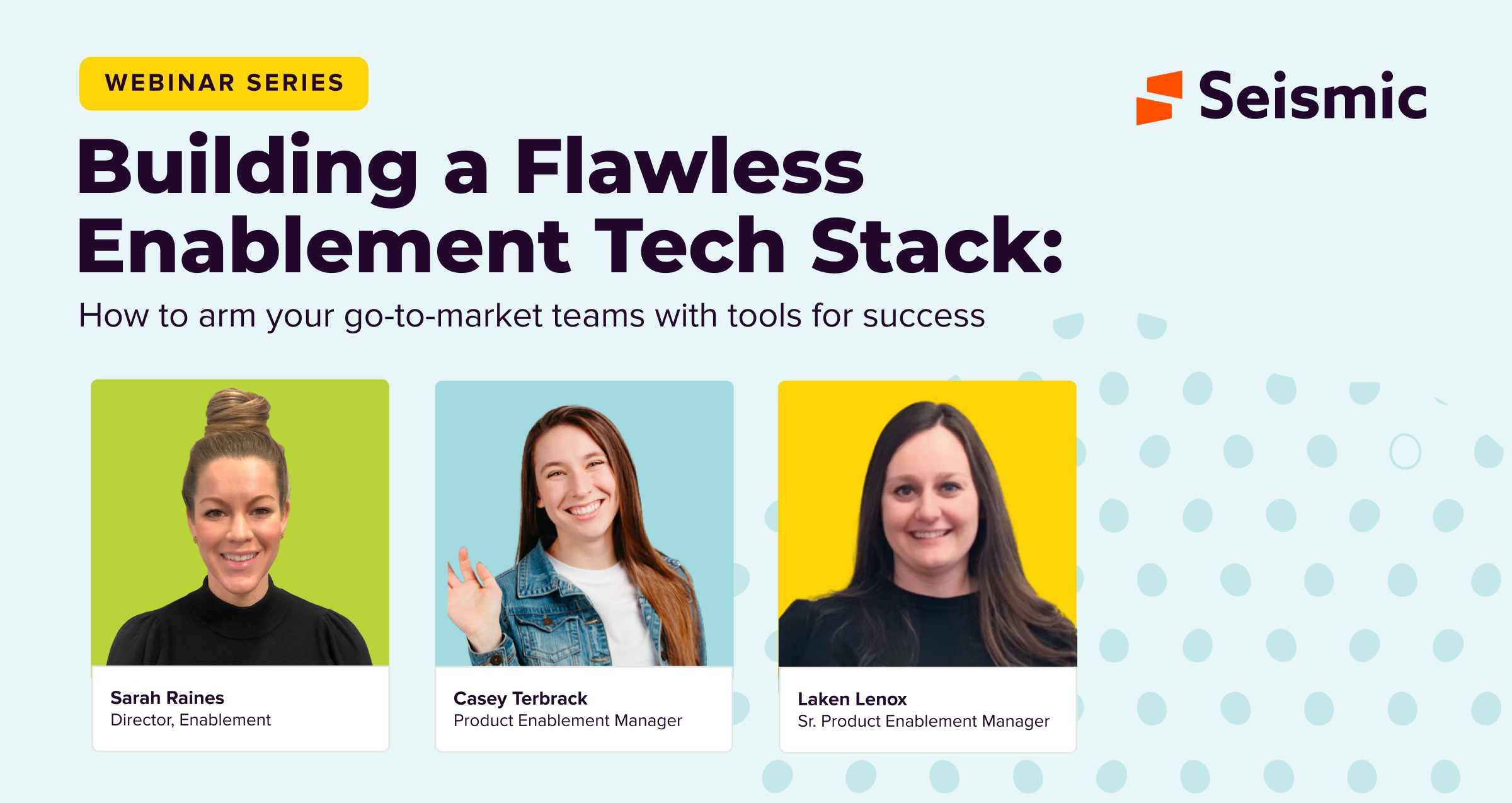 WEBINAR SERIES

Seismic

Building a Flawless Enablement Tech Stack:

How to arm your go-to-market teams with tools for success

Sarah Raines
Director, Enablement

Casey Terbrack
Product Enablement Manager

Laken Lenox
Sr. Product Enablement Manager